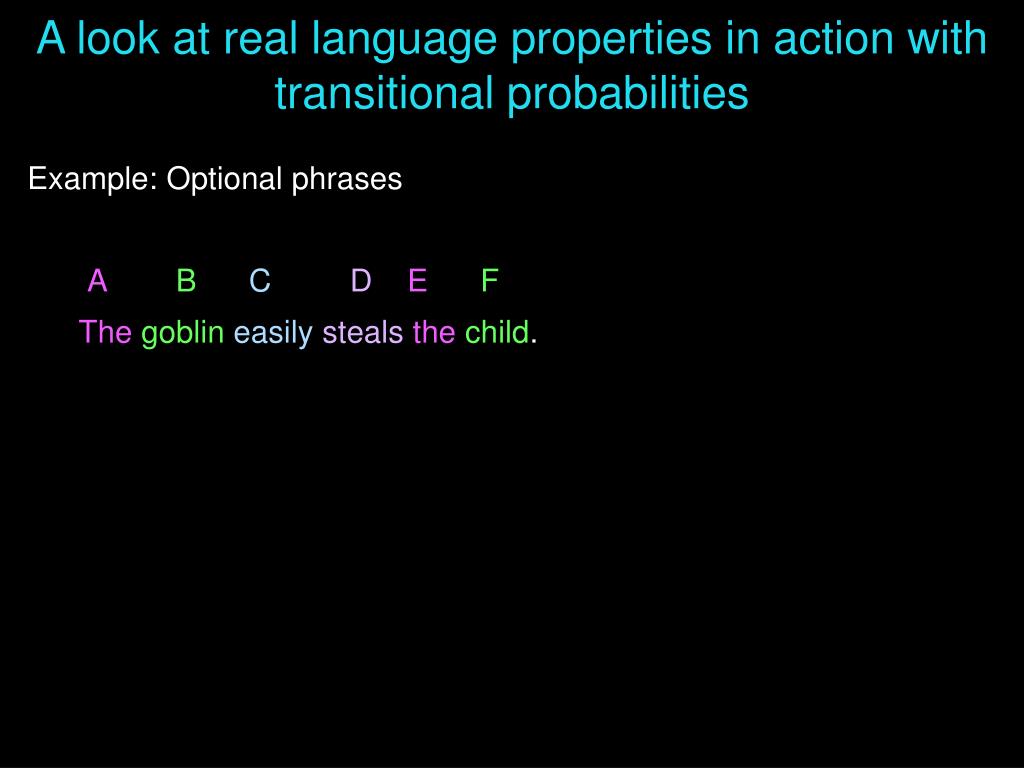 A look at real language properties in action with transitional probabilities

Example: Optional phrases

A B C D E F

The goblin easily steals the child.